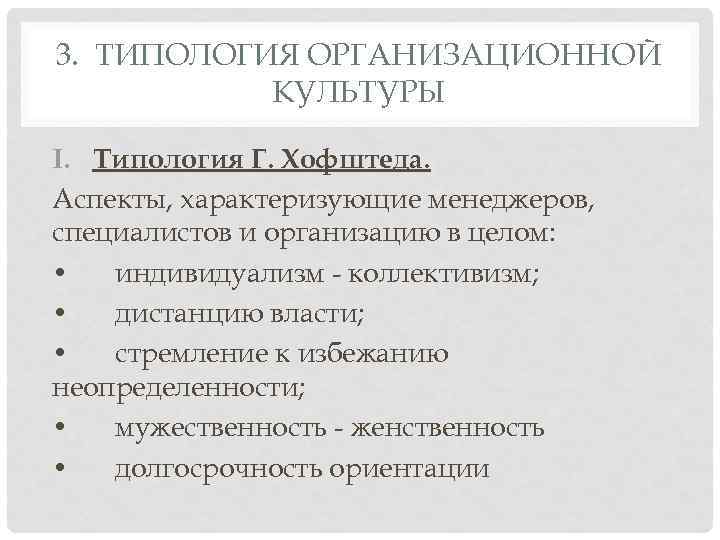 3. ТИПОЛОГИЯ ОРГАНИЗАЦИОННОЙ КУЛЬТУРЫ

I. Типология Г. Хофштеда.

Аспекты, характеризующие менеджеров, специалистов и организацию в целом:

• индивидуализм - коллективизм;

• дистанцию власти;

• стремление к избежанию неопределенности;

• мужественность - женственность

• долгосрочность ориентации